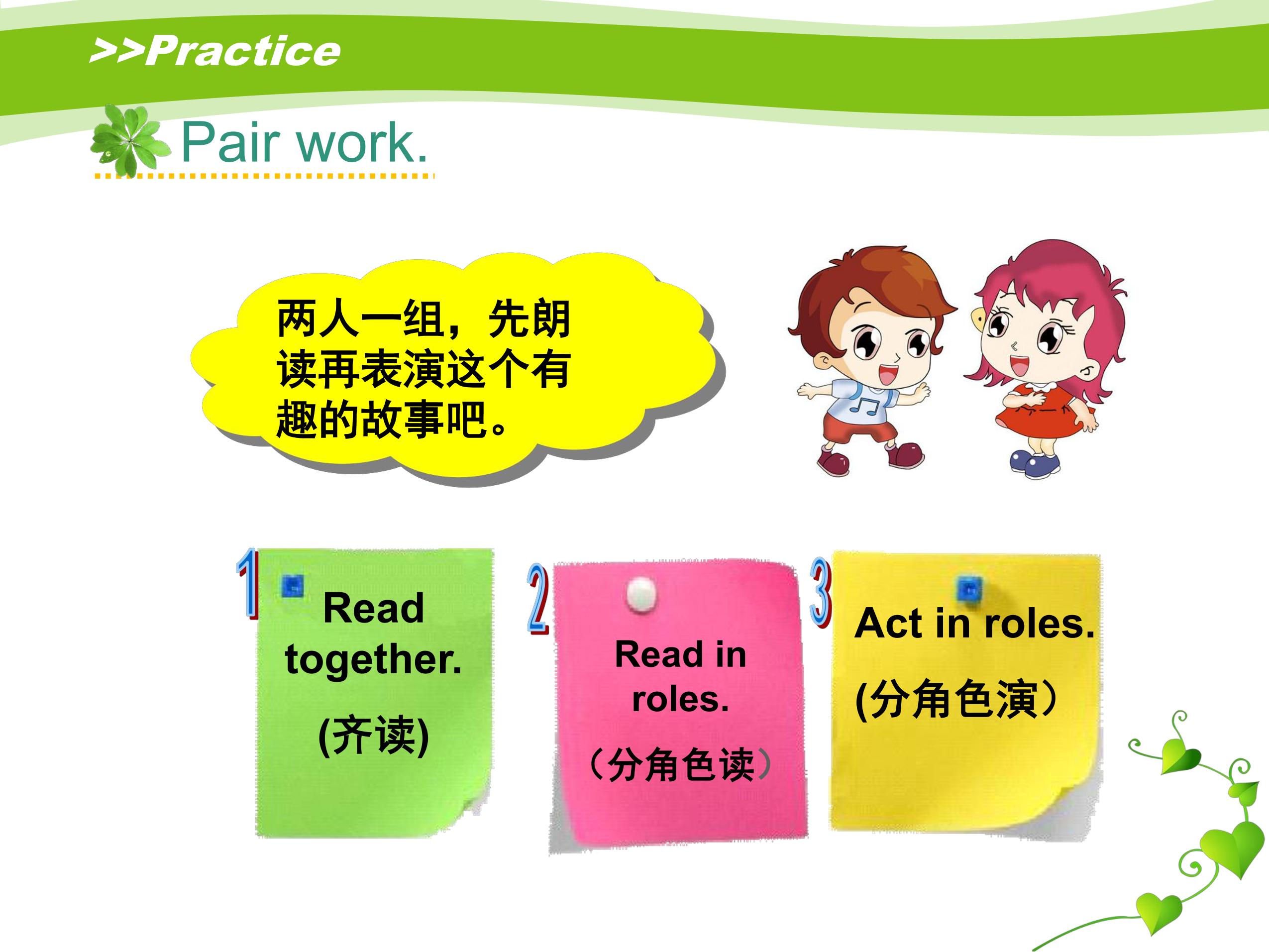 >>Practice

Pair work.

两人一组，先朗读再表演这个有趣的故事吧。

1 Read together.

(齐读)

2 Read in roles.

（分角色读）

3 Act in roles.

(分角色演）